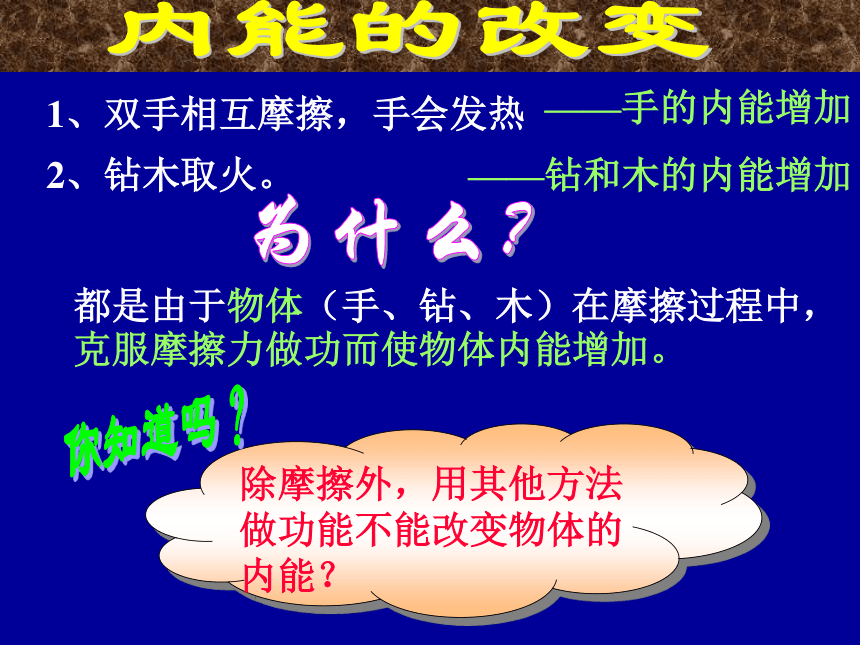 内能的改变

1、双手相互摩擦，手会发热 ——手的内能增加

2、钻木取火。 ——钻和木的内能增加

为什么？

都是由于物体（手、钻、木）在摩擦过程中，克服摩擦力做功而使物体内能增加。

你知道吗？

除摩擦外，用其他方法做功能不能改变物体的内能？